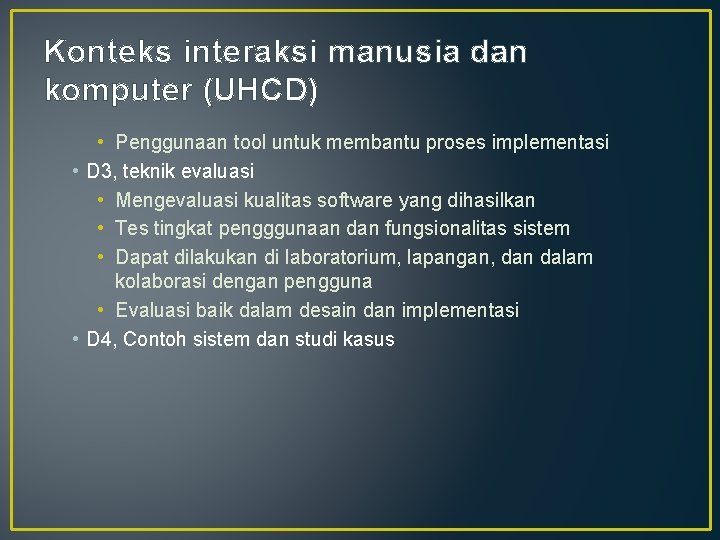 Konteks interaksi manusia dan komputer (UHCD)

• Penggunaan tool untuk membantu proses implementasi
• D3, teknik evaluasi
• Mengevaluasi kualitas software yang dihasilkan
• Tes tingkat pengggunaan dan fungsionalitas sistem
• Dapat dilakukan di laboratorium, lapangan, dan dalam kolaborasi dengan pengguna
• Evaluasi baik dalam desain dan implementasi
• D4, Contoh sistem dan studi kasus